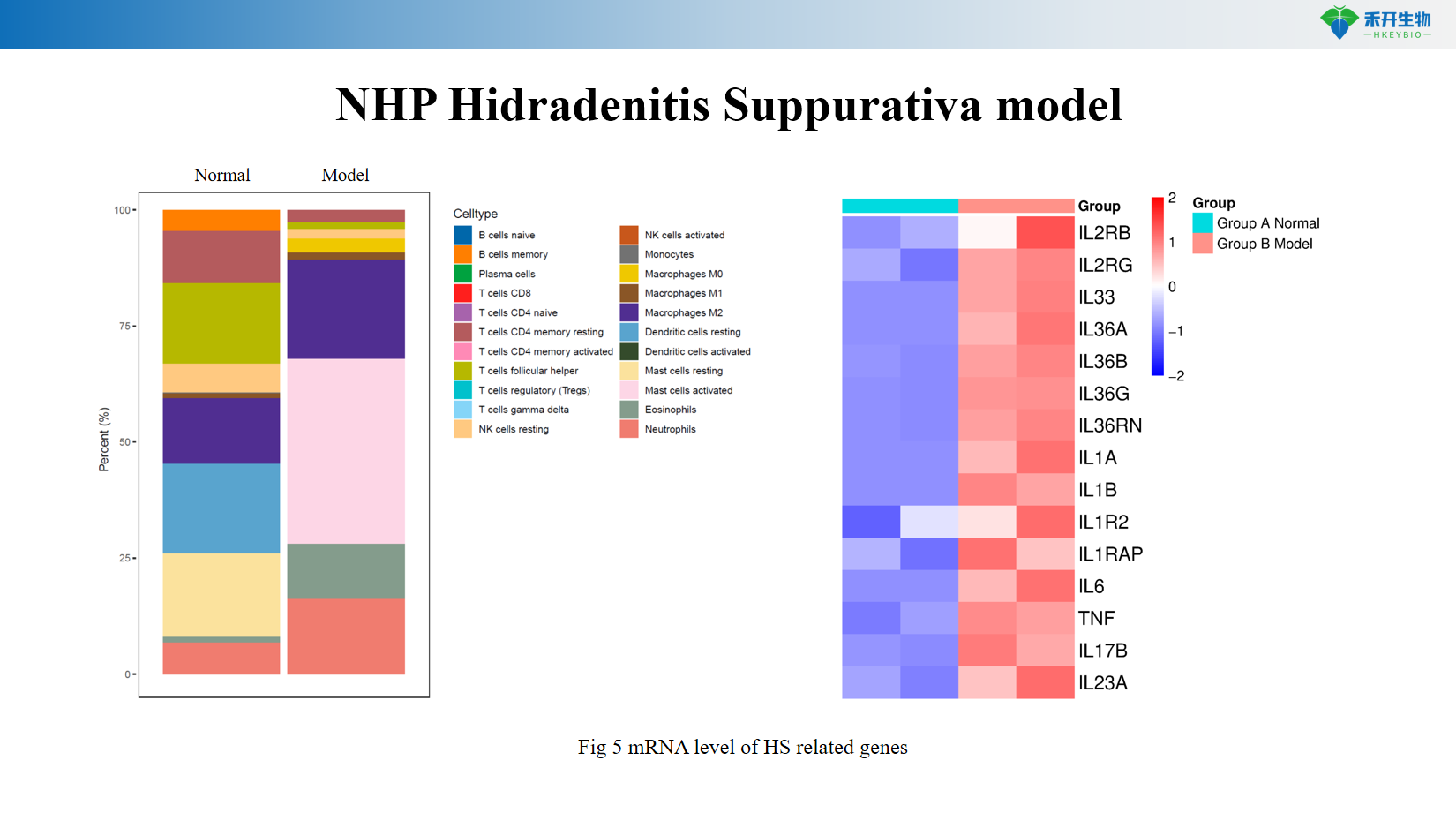 禾开生物
—HKEYBIO—

NHP Hidradenitis Suppurativa model

Normal Model

100
75
50
25
0

Percent (%)

Celltype
B cells naive
B cells memory
Plasma cells
T cells CD8
T cells CD4 naive
T cells CD4 memory resting
T cells CD4 memory activated
T cells follicular helper
T cells regulatory (Tregs)
T cells gamma delta
NK cells resting
NK cells activated
Monocytes
Macrophages M0
Macrophages M1
Macrophages M2
Dendritic cells resting
Dendritic cells activated
Mast cells resting
Mast cells activated
Eosinophils
Neutrophils

Group
IL2RB
IL2RG
IL33
IL36A
IL36B
IL36G
IL36RN
IL1A
IL1B
IL1R2
IL1RAP
IL6
TNF
IL17B
IL23A

2
1
0
−1
−2

Group
Group A Normal
Group B Model

Fig 5 mRNA level of HS related genes